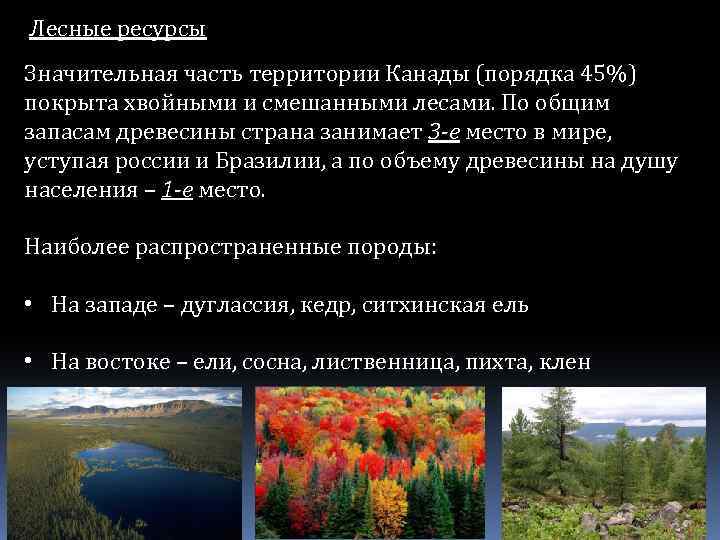 Лесные ресурсы

Значительная часть территории Канады (порядка 45%) покрыта хвойными и смешанными лесами. По общим запасам древесины страна занимает 3-е место в мире, уступая россии и Бразилии, а по объему древесины на душу населения – 1-е место.

Наиболее распространенные породы:

• На западе – дуглассия, кедр, ситхинская ель

• На востоке – ели, сосна, лиственница, пихта, клен